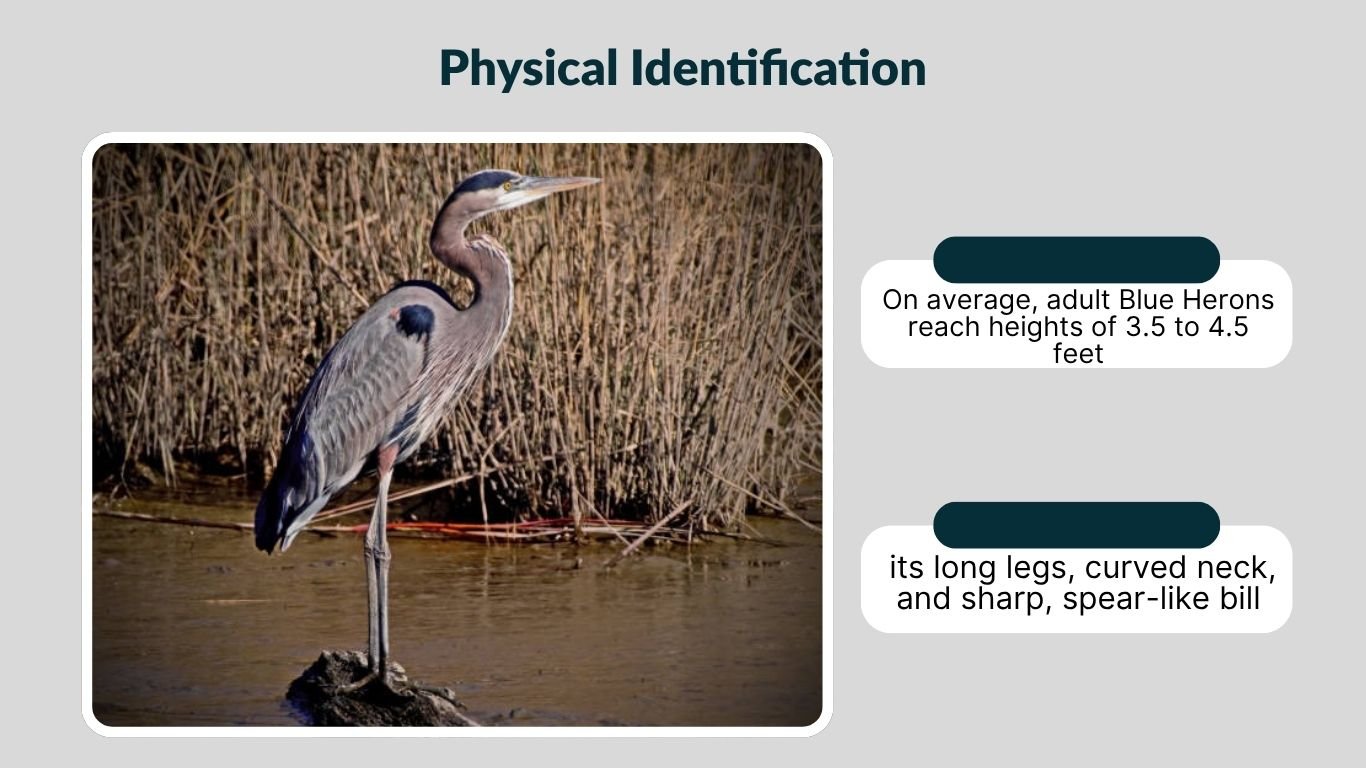 Physical Identification

On average, adult Blue Herons reach heights of 3.5 to 4.5 feet

its long legs, curved neck, and sharp, spear-like bill